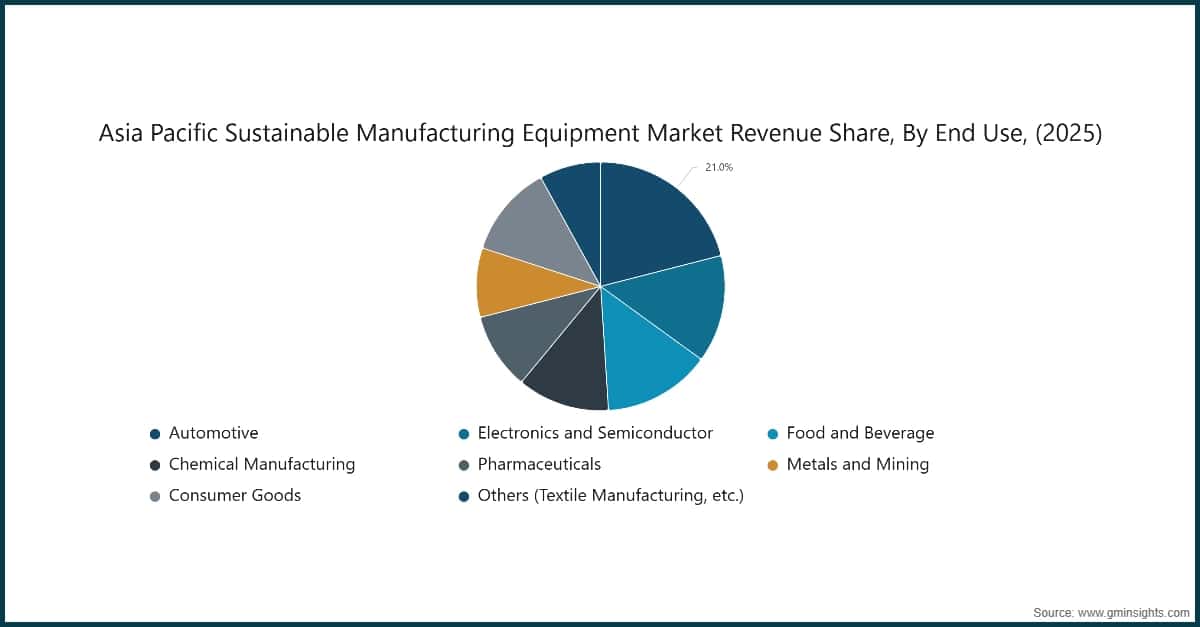 Asia Pacific Sustainable Manufacturing Equipment Market Revenue Share, By End Use, (2025)

21.0%

Automotive
Electronics and Semiconductor
Food and Beverage
Chemical Manufacturing
Pharmaceuticals
Metals and Mining
Consumer Goods
Others (Textile Manufacturing, etc.)

Source: www.gminsights.com